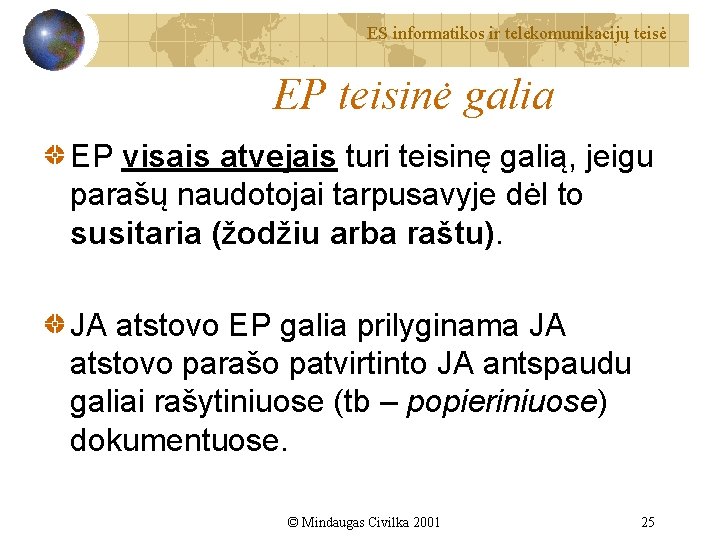 ES informatikos ir telekomunikacijų teisė

EP teisinė galia

EP visais atvejais turi teisinę galią, jeigu parašų naudotojai tarpusavyje dėl to susitaria (žodžiu arba raštu).

JA atstovo EP galia prilyginama JA atstovo parašo patvirtinto JA antspaudu galiai rašytiniuose (tb – popieriniuose) dokumentuose.

© Mindaugas Civilka 2001

25